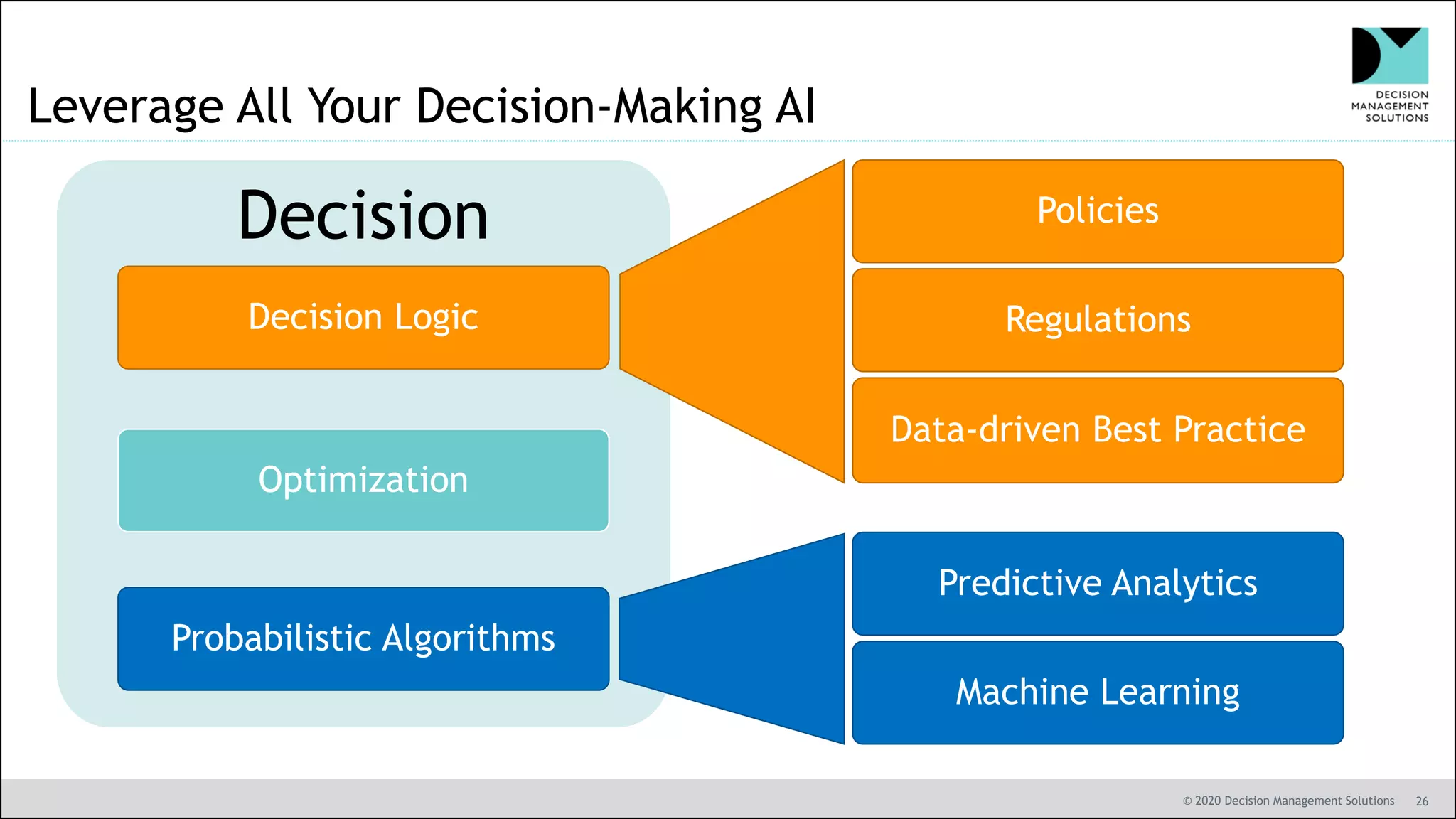 Leverage All Your Decision-Making AI

DECISION MANAGEMENT SOLUTIONS

Decision

Decision Logic

Optimization

Probabilistic Algorithms

Policies

Regulations

Data-driven Best Practice

Predictive Analytics

Machine Learning

© 2020 Decision Management Solutions 26